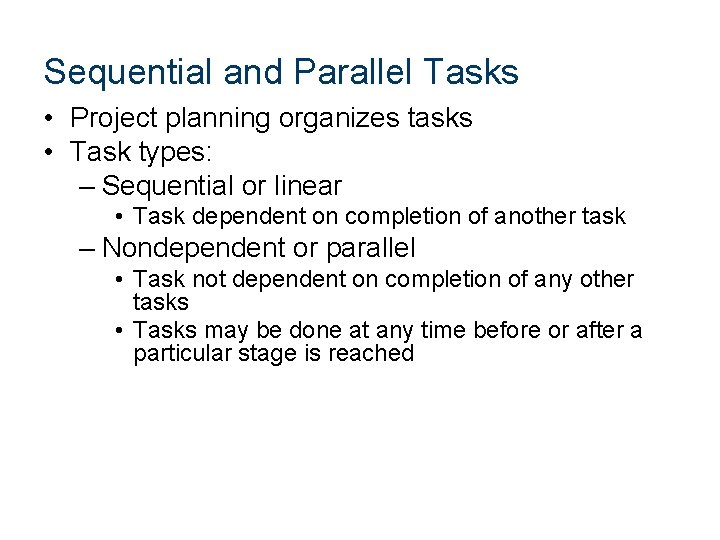 Sequential and Parallel Tasks

• Project planning organizes tasks
• Task types:
– Sequential or linear
• Task dependent on completion of another task
– Nondependent or parallel
• Task not dependent on completion of any other tasks
• Tasks may be done at any time before or after a particular stage is reached